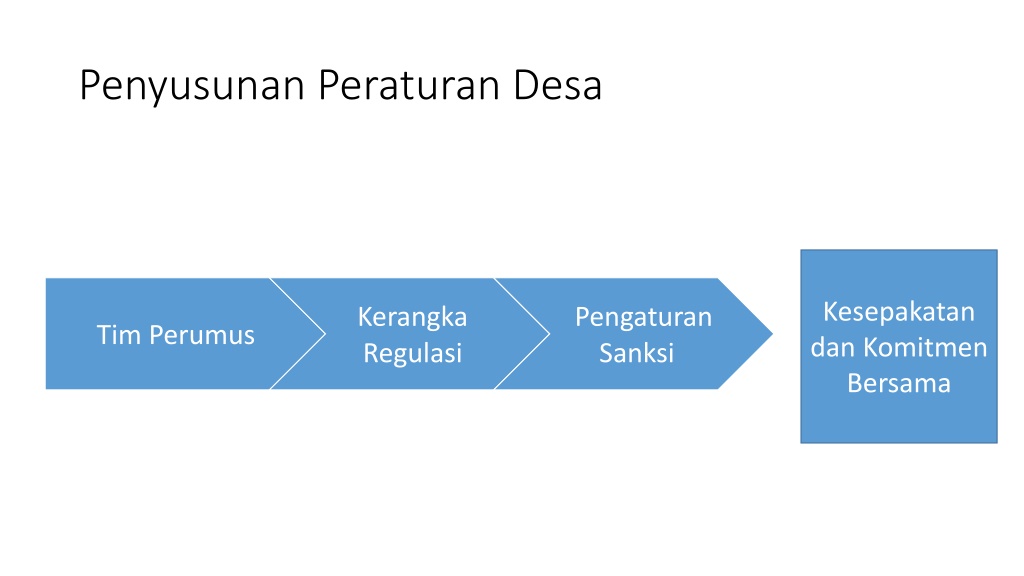 Penyusunan Peraturan Desa

Tim Perumus

Kerangka Regulasi

Pengaturan Sanksi

Kesepakatan dan Komitmen Bersama